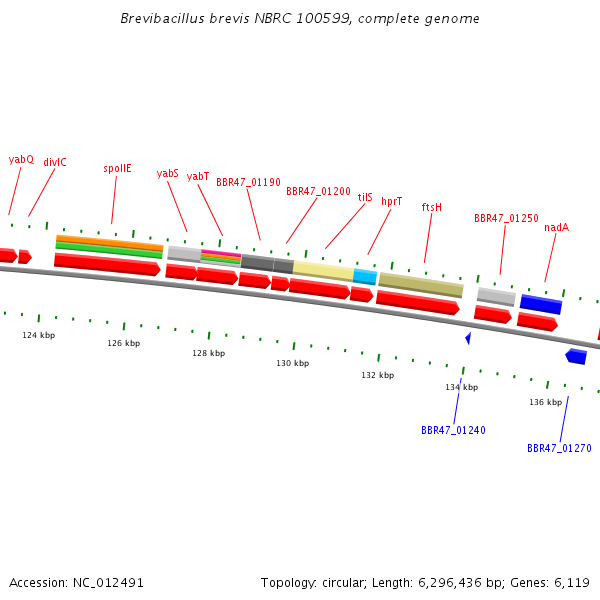 Brevibacillus brevis NBRC 100599, complete genome

yabQ
divIC
spoIIE
yabS
yabT
BBR47_01190
BBR47_01200
tilS
hprT
ftsH
BBR47_01250
nadA

124 kbp
126 kbp
128 kbp
130 kbp
132 kbp
134 kbp
136 kbp

BBR47_01240
BBR47_01270

Accession: NC_012491

Topology: circular; Length: 6,296,436 bp; Genes: 6,119